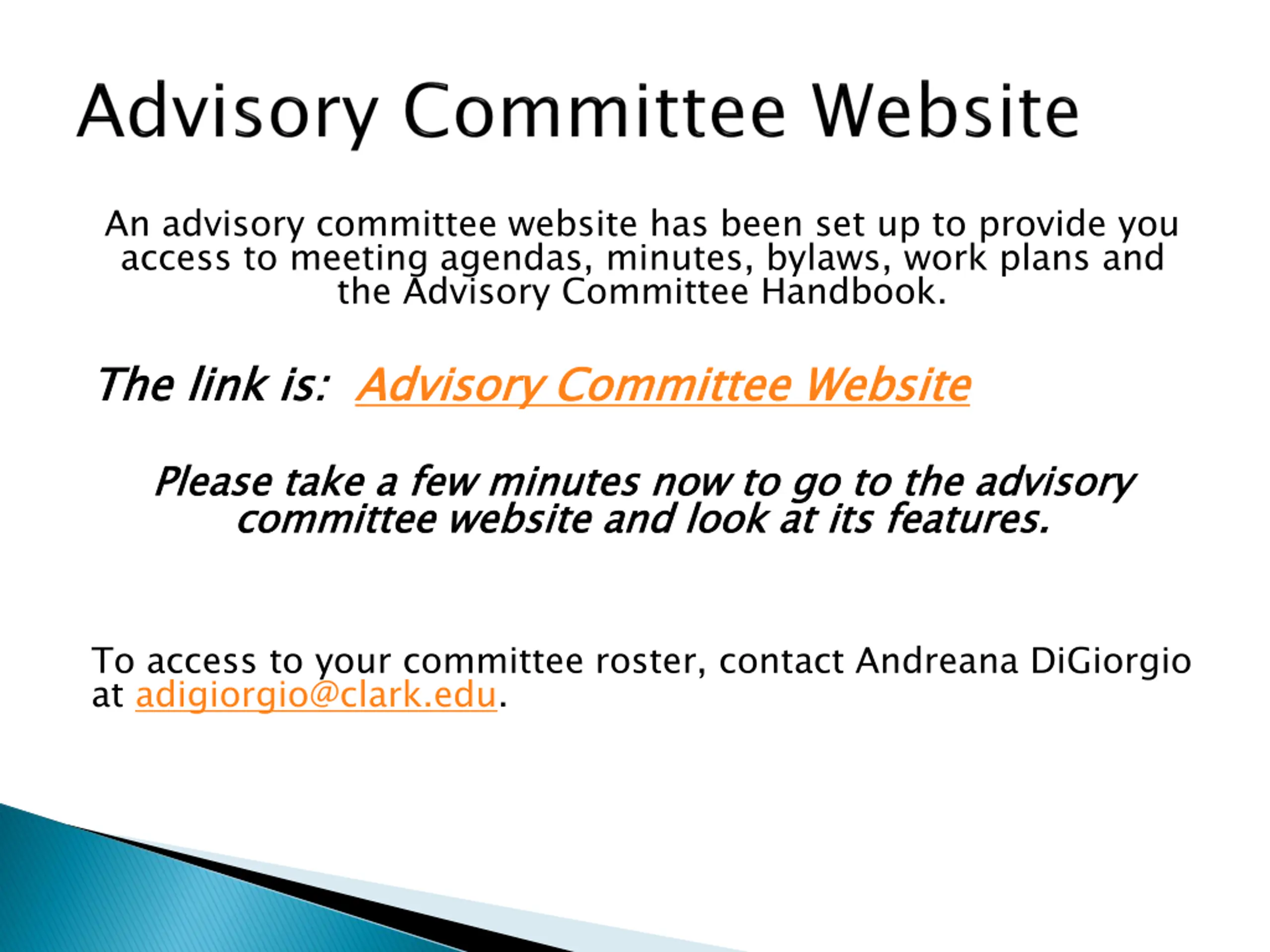 Advisory Committee Website

An advisory committee website has been set up to provide you access to meeting agendas, minutes, bylaws, work plans and the Advisory Committee Handbook.

The link is: Advisory Committee Website

Please take a few minutes now to go to the advisory committee website and look at its features.

To access to your committee roster, contact Andreana DiGiorgio at adigiorgio@clark.edu.